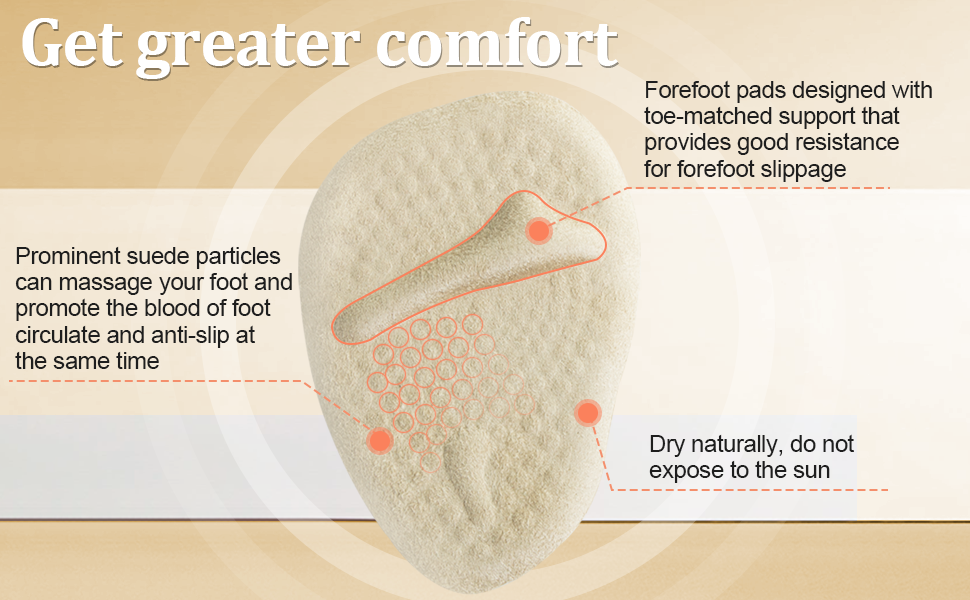 Get greater comfort

Forefoot pads designed with toe-matched support that provides good resistance for forefoot slippage

Prominent suede particles can massage your foot and promote the blood of foot circulate and anti-slip at the same time

Dry naturally, do not expose to the sun